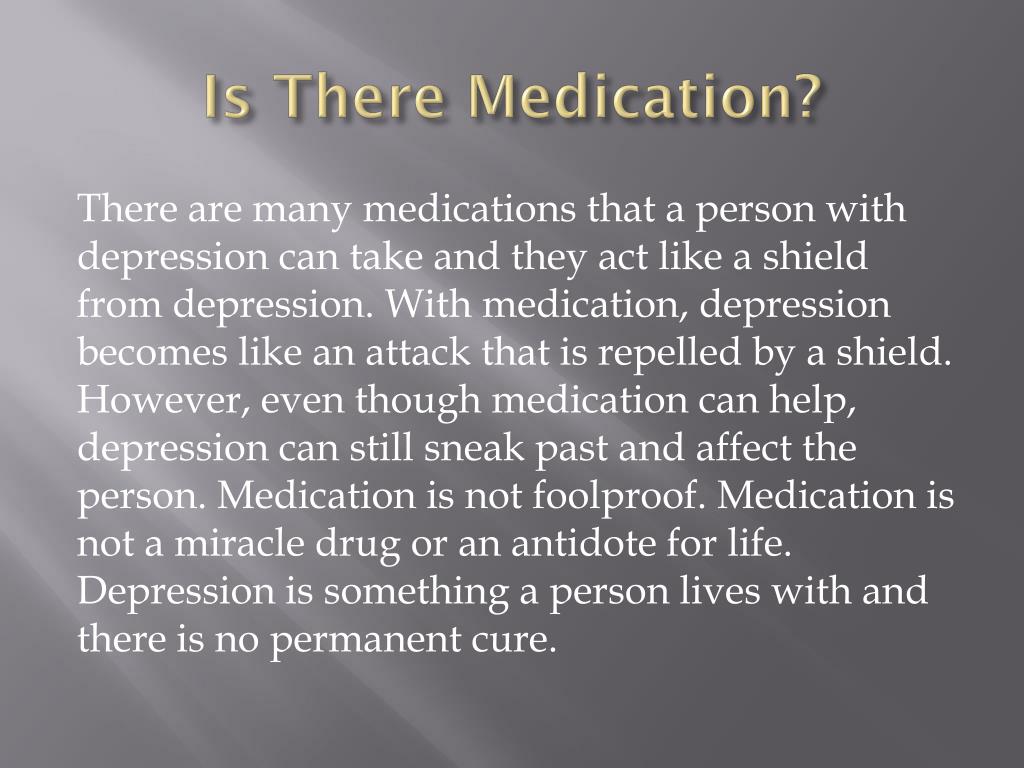 Is There Medication?

There are many medications that a person with depression can take and they act like a shield from depression. With medication, depression becomes like an attack that is repelled by a shield. However, even though medication can help, depression can still sneak past and affect the person. Medication is not foolproof. Medication is not a miracle drug or an antidote for life. Depression is something a person lives with and there is no permanent cure.